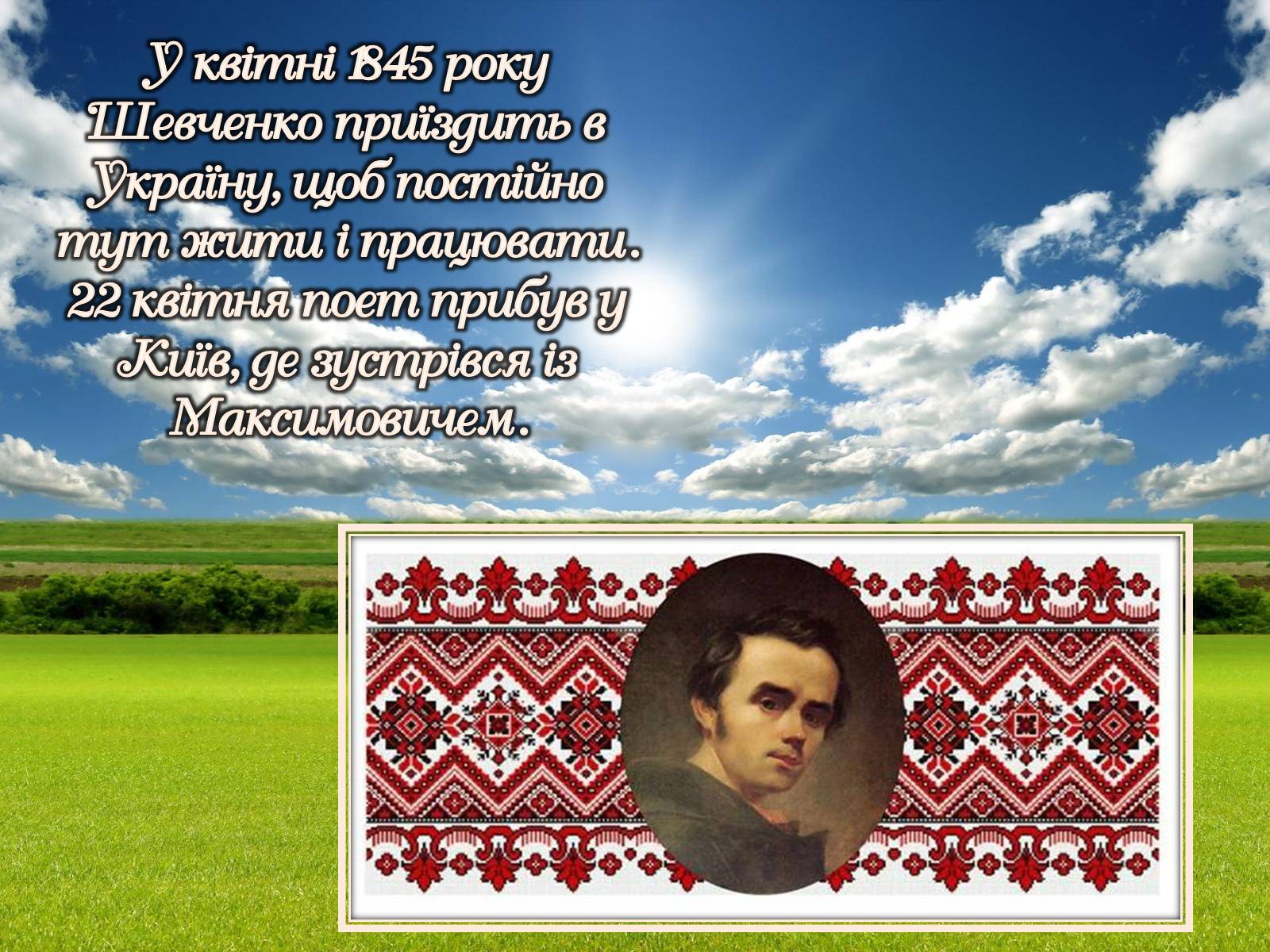 У квітні 1845 року Шевченко приїздить в Україну, щоб постійно тут жити і працювати. 22 квітня поет прибув у Київ, де зустрівся із Максимовичем.